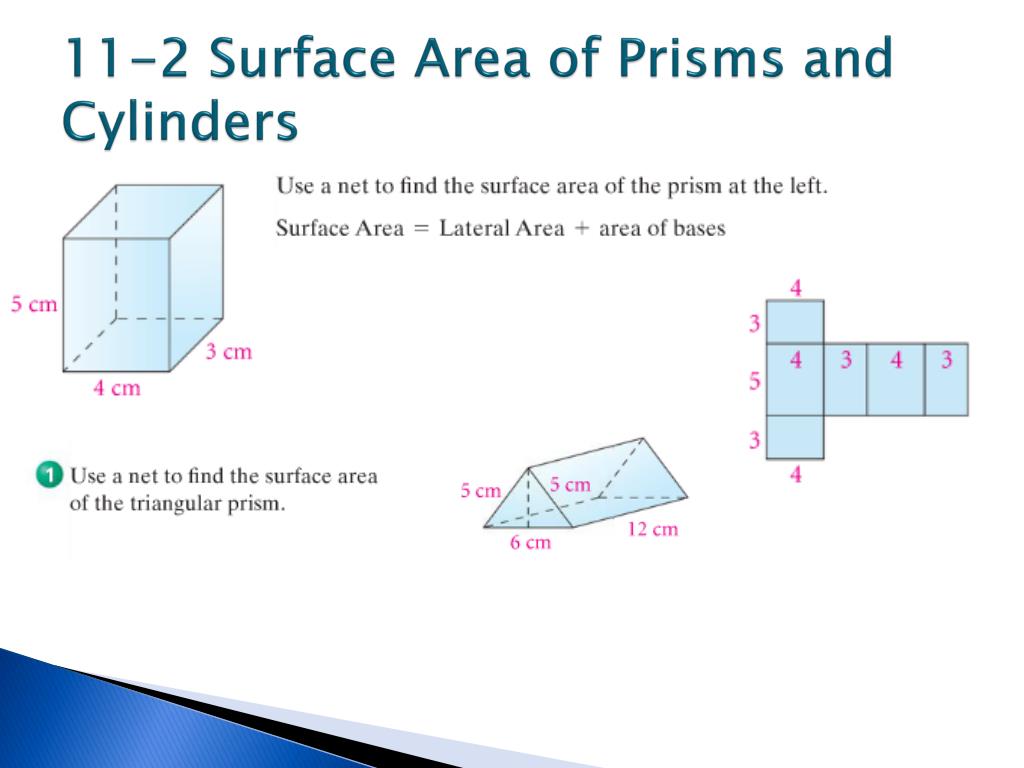 11-2 Surface Area of Prisms and Cylinders

5 cm
3 cm
4 cm

Use a net to find the surface area of the prism at the left.

Surface Area = Lateral Area + area of bases

4
3
4 3 4 3
5
3
4

1 Use a net to find the surface area of the triangular prism.

5 cm
5 cm
6 cm
12 cm